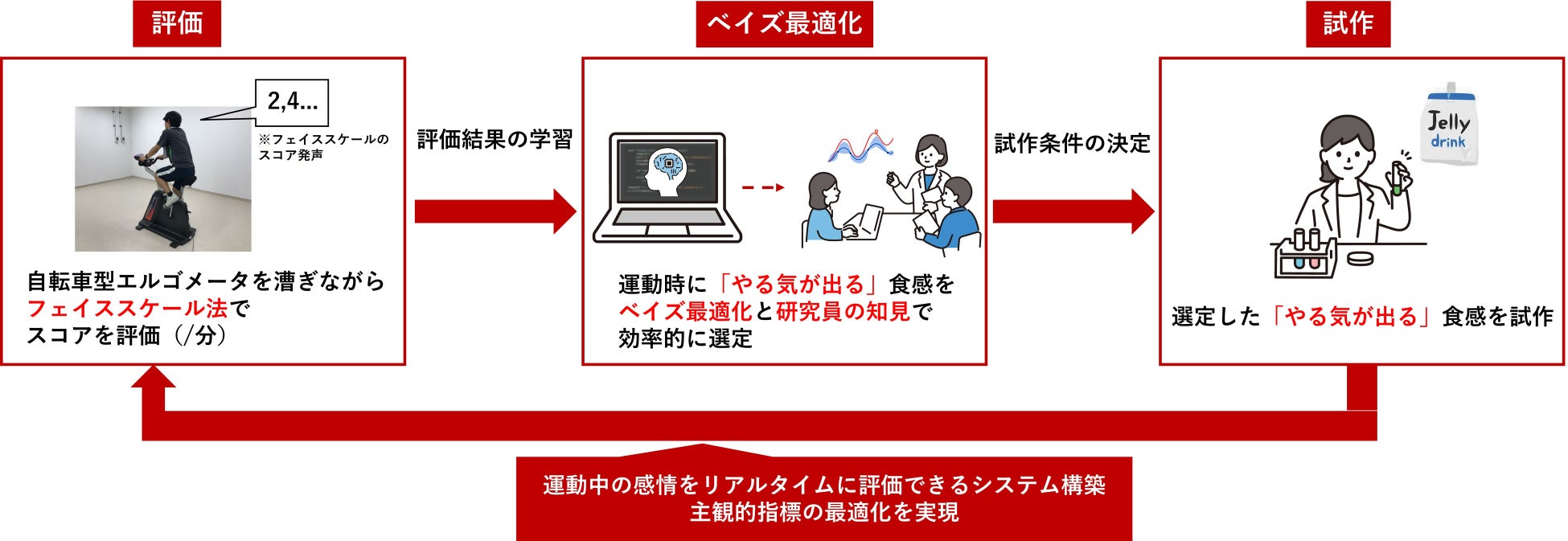 評価

2,4...

※フェイススケールのスコア発声

自転車型エルゴメータを漕ぎながらフェイススケール法でスコアを評価（/分）

評価結果の学習

ベイズ最適化

運動時に「やる気が出る」食感をベイズ最適化と研究員の知見で効率的に選定

試作条件の決定

試作

Jelly drink

選定した「やる気が出る」食感を試作

運動中の感情をリアルタイムに評価できるシステム構築
主観的指標の最適化を実現